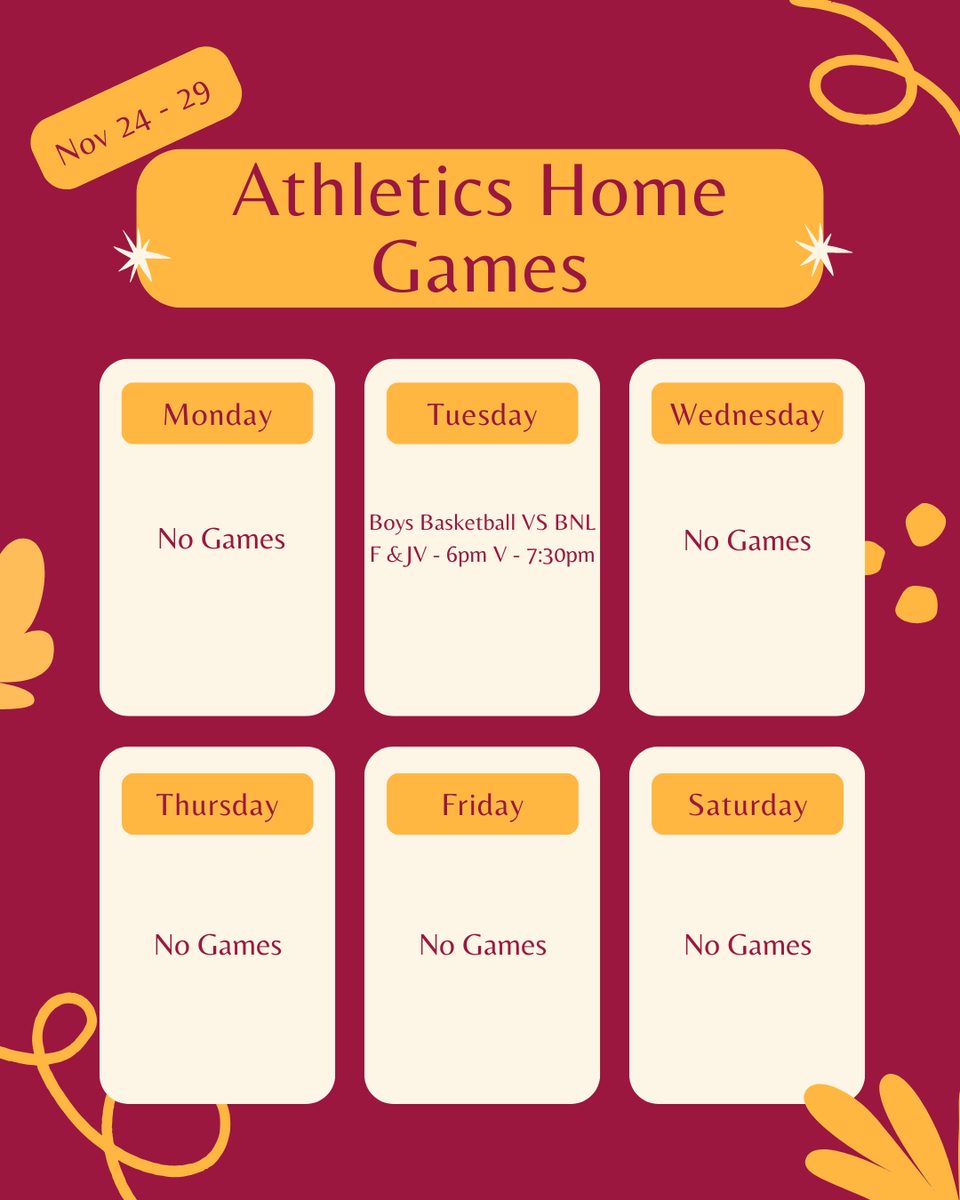 Nov 24 - 29

Athletics Home Games

Monday

No Games

Tuesday

Boys Basketball VS BNL
F &JV - 6pm V - 7:30pm

Wednesday

No Games

Thursday

No Games

Friday

No Games

Saturday

No Games